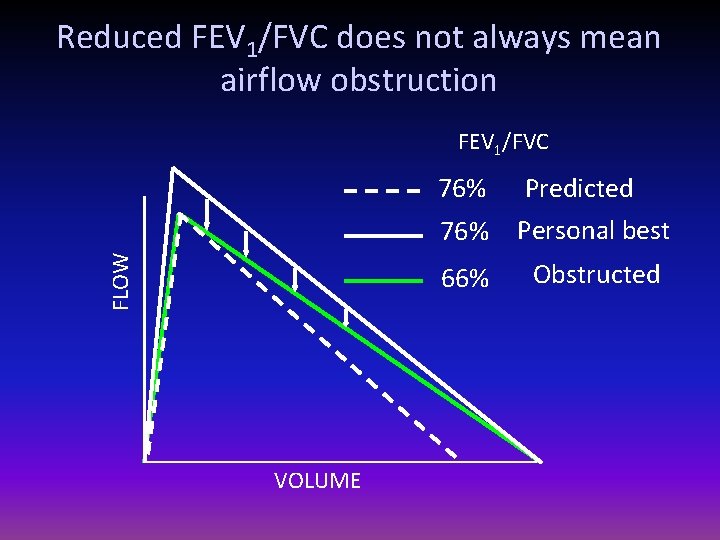 Reduced $FEV_1$/FVC does not always mean airflow obstruction

$FEV_1$/FVC

76% Predicted

76% Personal best

66% Obstructed

FLOW

VOLUME